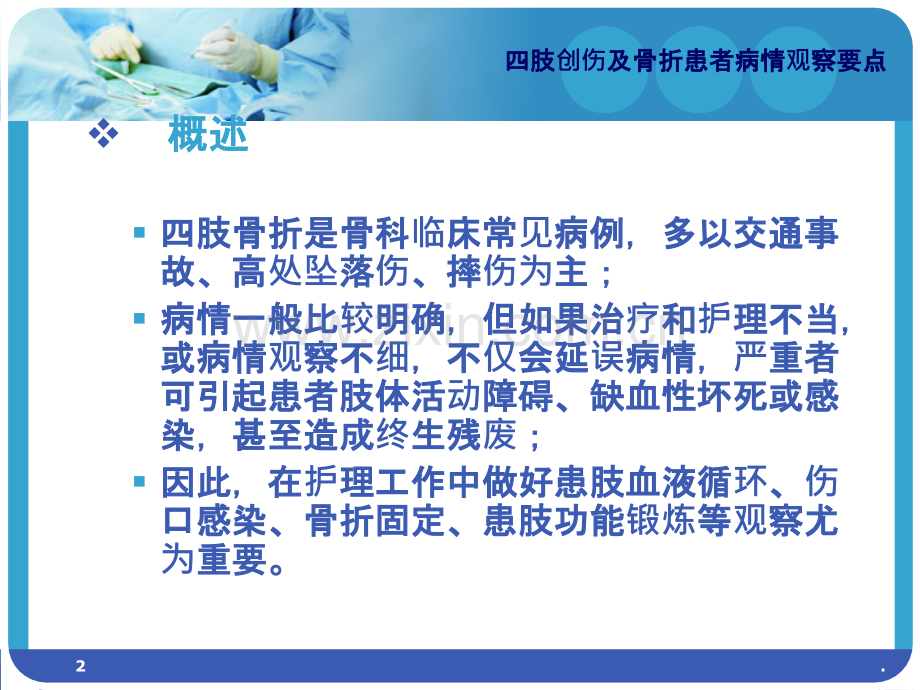 四肢创伤及骨折患者病情观察要点

❖ 概述

▪ 四肢骨折是骨科临床常见病例，多以交通事故、高处坠落伤、摔伤为主；

▪ 病情一般比较明确，但如果治疗和护理不当，或病情观察不细，不仅会延误病情，严重者可引起患者肢体活动障碍、缺血性坏死或感染，甚至造成终生残废；

▪ 因此，在护理工作中做好患肢血液循环、伤口感染、骨折固定、患肢功能锻炼等观察尤为重要。

2

.